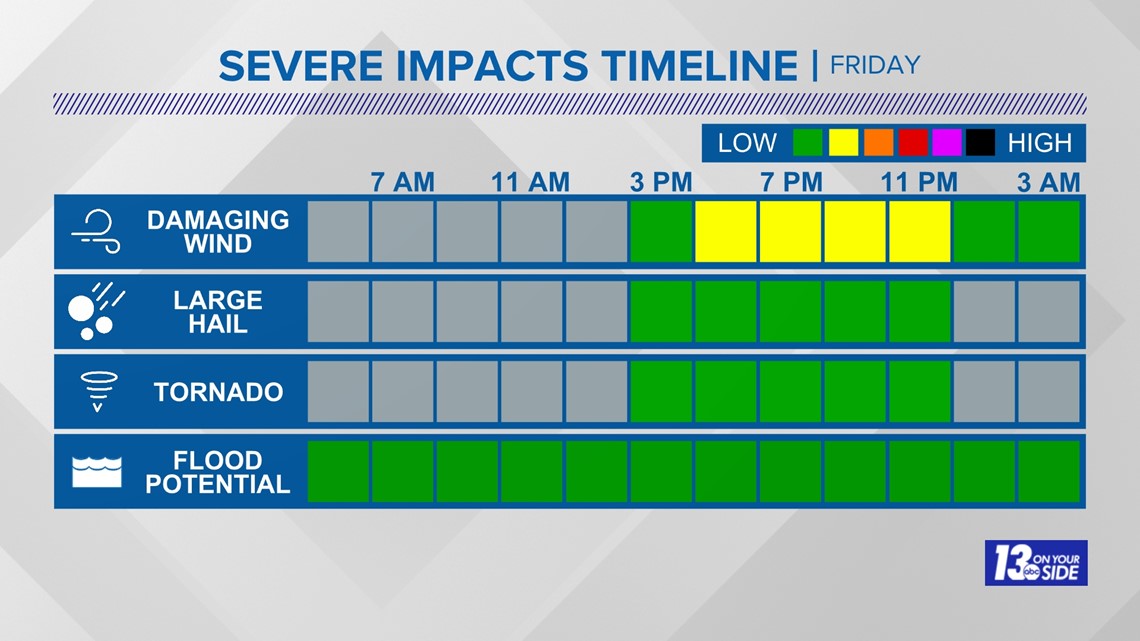 SEVERE IMPACTS TIMELINE | FRIDAY

LOW HIGH

7 AM 11 AM 3 PM 7 PM 11 PM 3 AM

DAMAGING WIND

LARGE HAIL

TORNADO

FLOOD POTENTIAL

13 abc ON YOUR SIDE